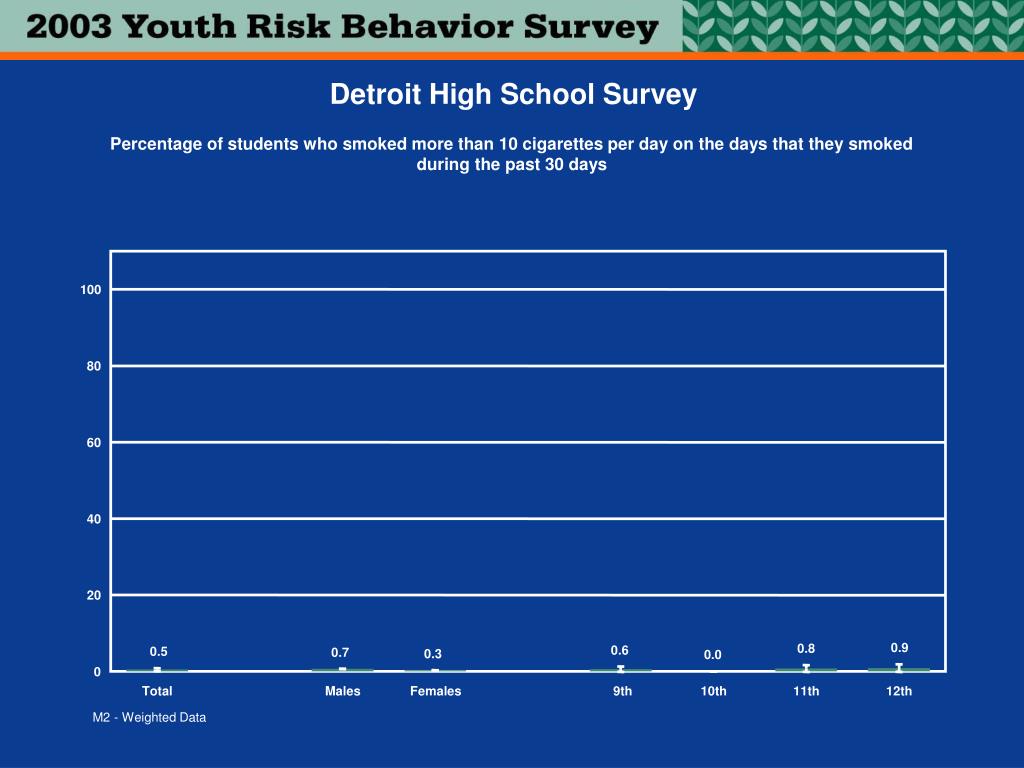 2003 Youth Risk Behavior Survey

Detroit High School Survey

Percentage of students who smoked more than 10 cigarettes per day on the days that they smoked during the past 30 days

100
80
60
40
20
0

0.5
0.7
0.3
0.6
0.0
0.8
0.9

Total
Males
Females
9th
10th
11th
12th

M2 - Weighted Data